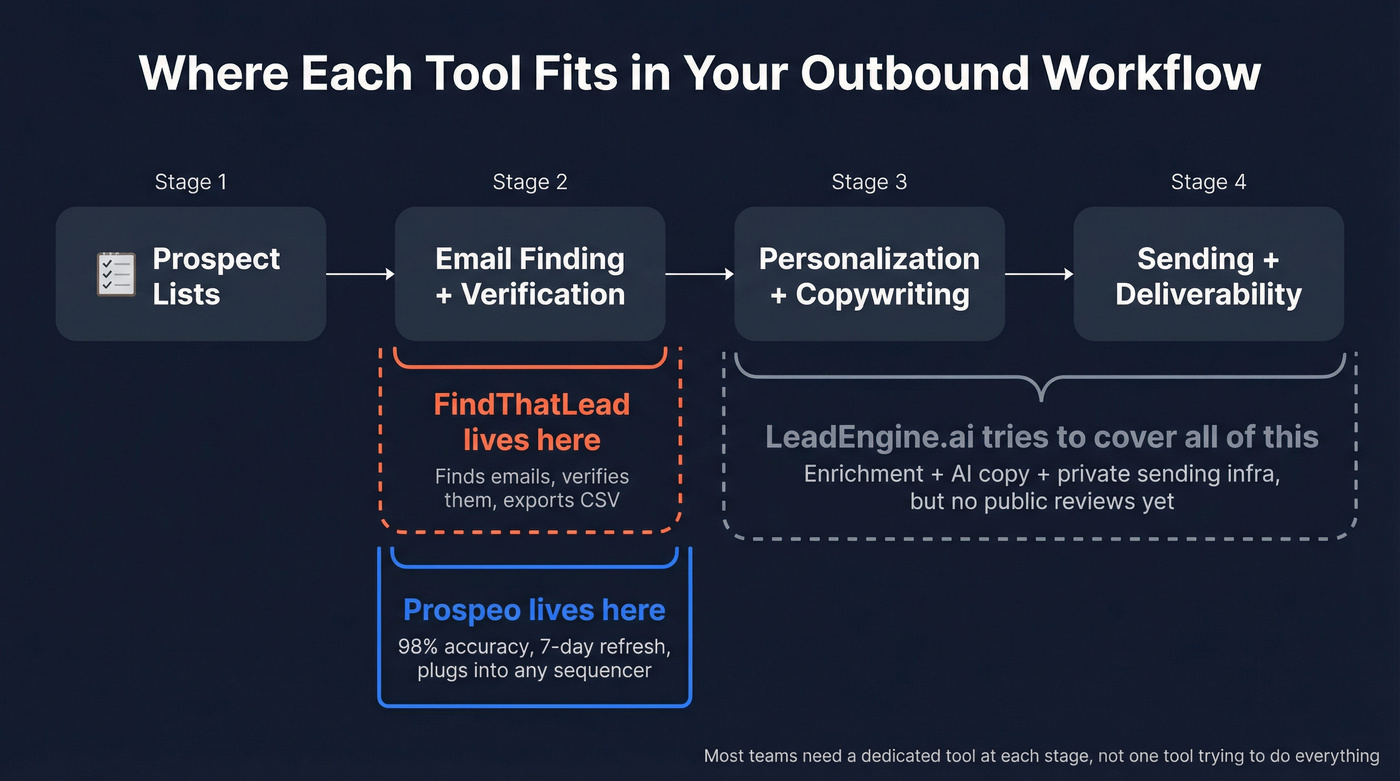 Where Each Tool Fits in Your Outbound Workflow

Stage 1
Prospect Lists

Stage 2
Email Finding + Verification

Stage 3
Personalization + Copywriting

Stage 4
Sending + Deliverability

FindThatLead lives here
Finds emails, verifies them, exports CSV

Prospeo lives here
98% accuracy, 7-day refresh, plugs into any sequencer

LeadEngine.ai tries to cover all of this
Enrichment + AI copy + private sending infra, but no public reviews yet

Most teams need a dedicated tool at each stage, not one tool trying to do everything